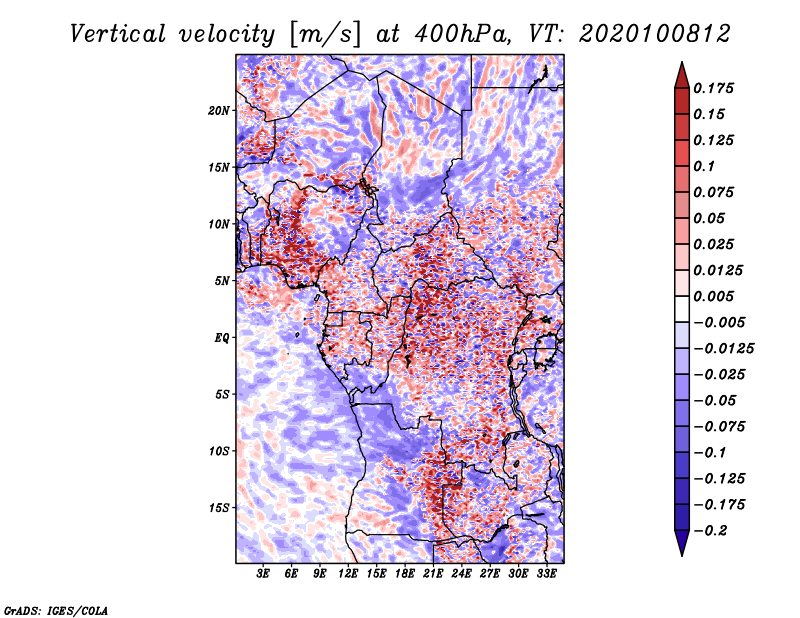 Vertical velocity [m/s] at 400hPa, VT: 2020100812

20N
15N
10N
5N
EQ
5S
10S
15S

3E 6E 9E 12E 15E 18E 21E 24E 27E 30E 33E

0.175
0.15
0.125
0.1
0.075
0.05
0.025
0.0125
0.005
−0.005
−0.0125
−0.025
−0.05
−0.075
−0.1
−0.125
−0.175
−0.2

GrADS: IGES/COLA